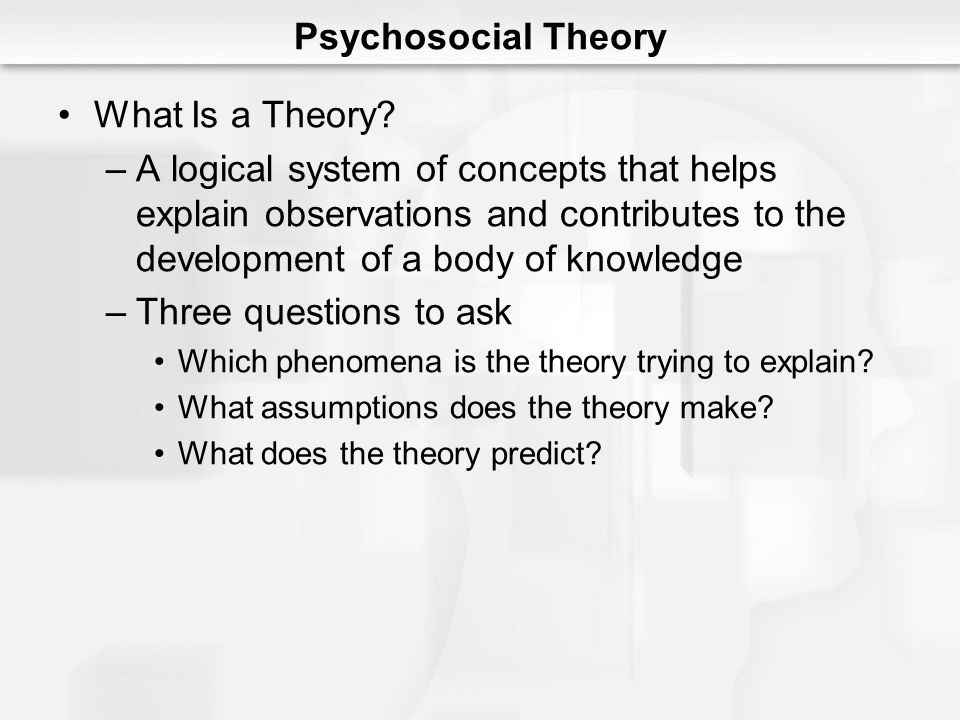 Psychosocial Theory

• What Is a Theory?
– A logical system of concepts that helps explain observations and contributes to the development of a body of knowledge
– Three questions to ask
• Which phenomena is the theory trying to explain?
• What assumptions does the theory make?
• What does the theory predict?